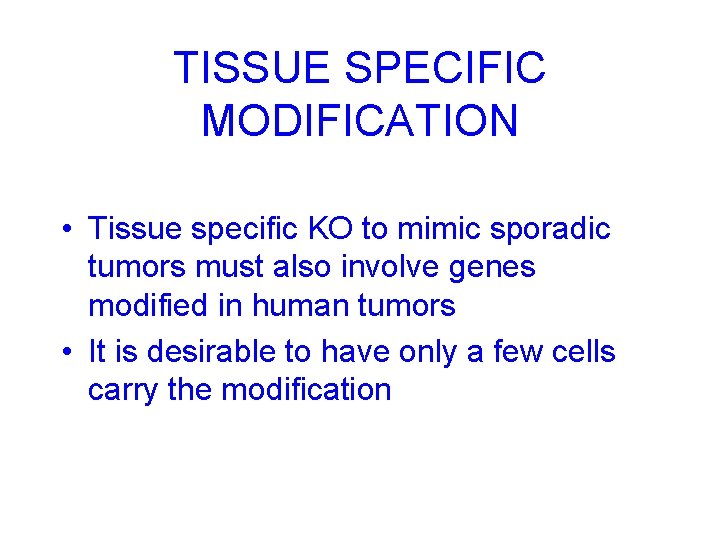 TISSUE SPECIFIC MODIFICATION

• Tissue specific KO to mimic sporadic tumors must also involve genes modified in human tumors
• It is desirable to have only a few cells carry the modification